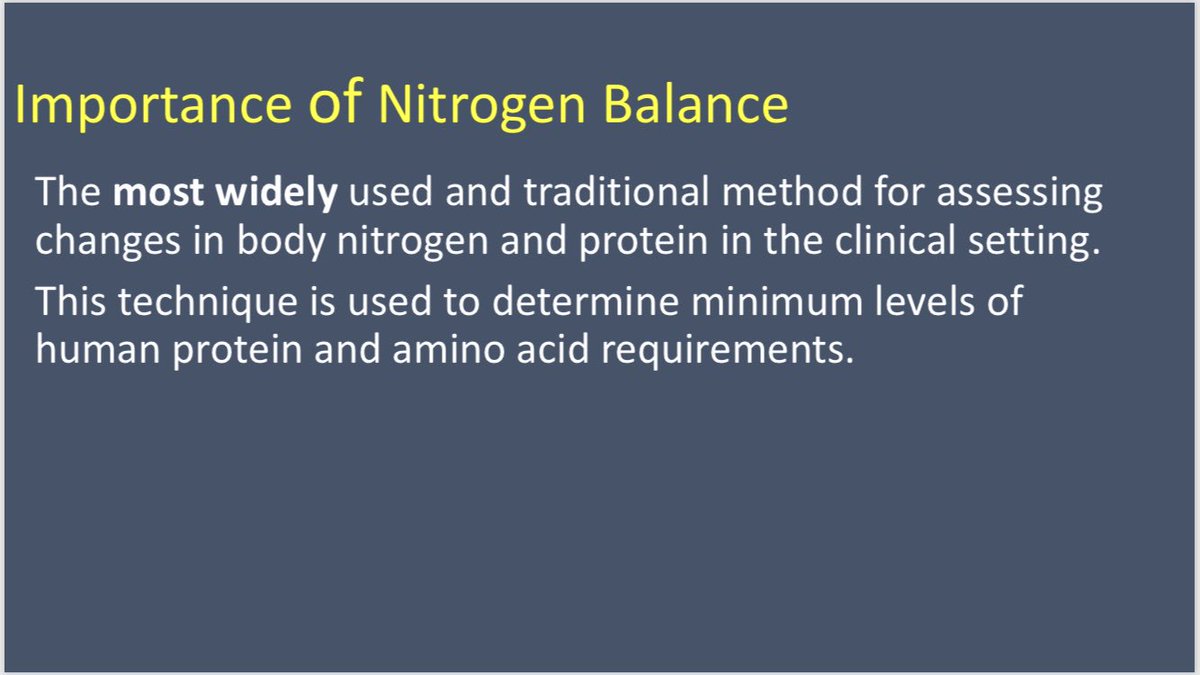 Importance of Nitrogen Balance

The most widely used and traditional method for assessing changes in body nitrogen and protein in the clinical setting.

This technique is used to determine minimum levels of human protein and amino acid requirements.